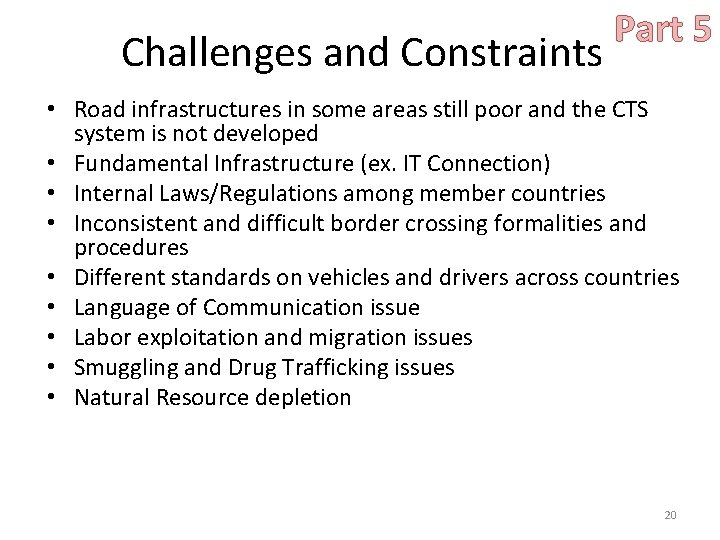 Part 5

Challenges and Constraints

• Road infrastructures in some areas still poor and the CTS system is not developed
• Fundamental Infrastructure (ex. IT Connection)
• Internal Laws/Regulations among member countries
• Inconsistent and difficult border crossing formalities and procedures
• Different standards on vehicles and drivers across countries
• Language of Communication issue
• Labor exploitation and migration issues
• Smuggling and Drug Trafficking issues
• Natural Resource depletion

20